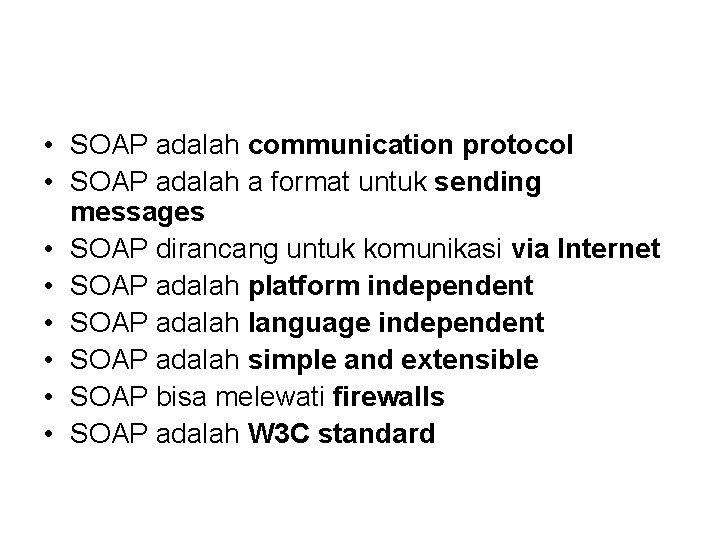 • SOAP adalah communication protocol
• SOAP adalah a format untuk sending messages
• SOAP dirancang untuk komunikasi via Internet
• SOAP adalah platform independent
• SOAP adalah language independent
• SOAP adalah simple and extensible
• SOAP bisa melewati firewalls
• SOAP adalah W3C standard